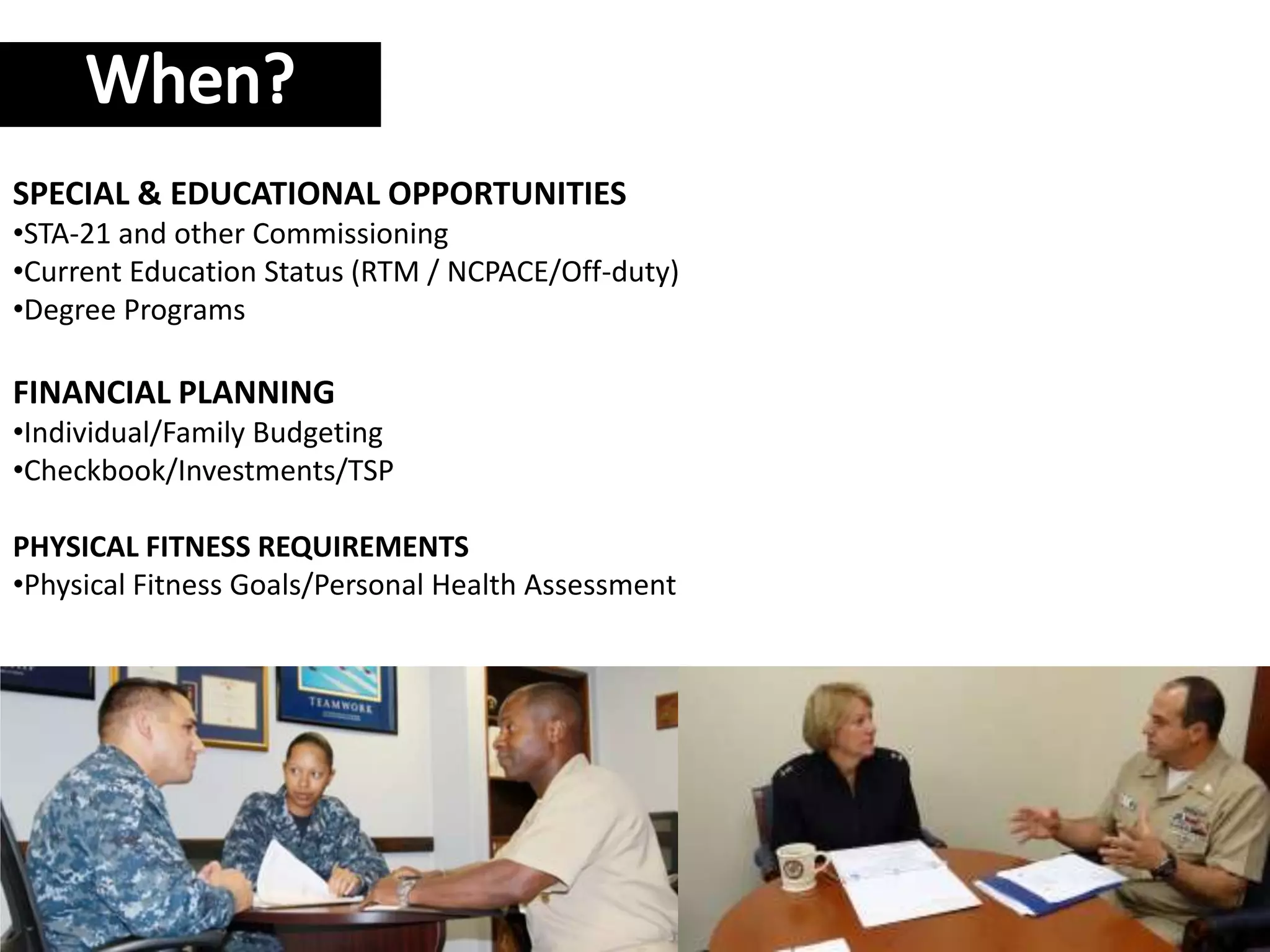 When?

SPECIAL & EDUCATIONAL OPPORTUNITIES
•STA-21 and other Commissioning
•Current Education Status (RTM / NCPACE/Off-duty)
•Degree Programs

FINANCIAL PLANNING
•Individual/Family Budgeting
•Checkbook/Investments/TSP

PHYSICAL FITNESS REQUIREMENTS
•Physical Fitness Goals/Personal Health Assessment

TEAMWORK